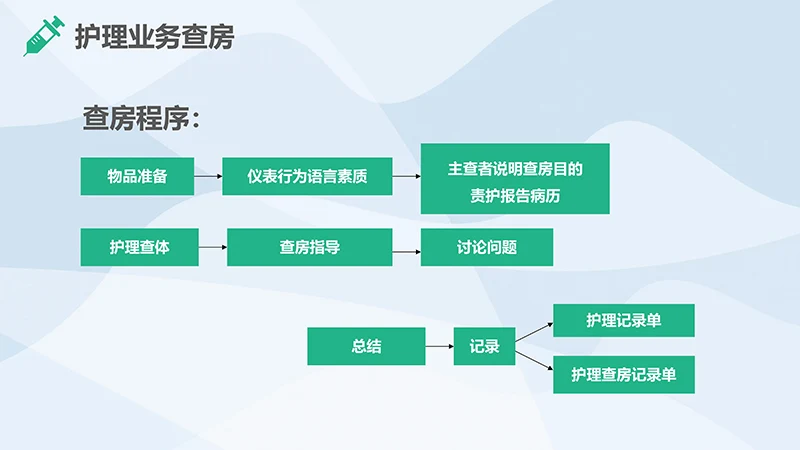 护理业务查房

查房程序：

物品准备

仪表行为语言素质

主查者说明查房目的
责护报告病历

护理查体

查房指导

讨论问题

总结

记录

护理记录单

护理查房记录单